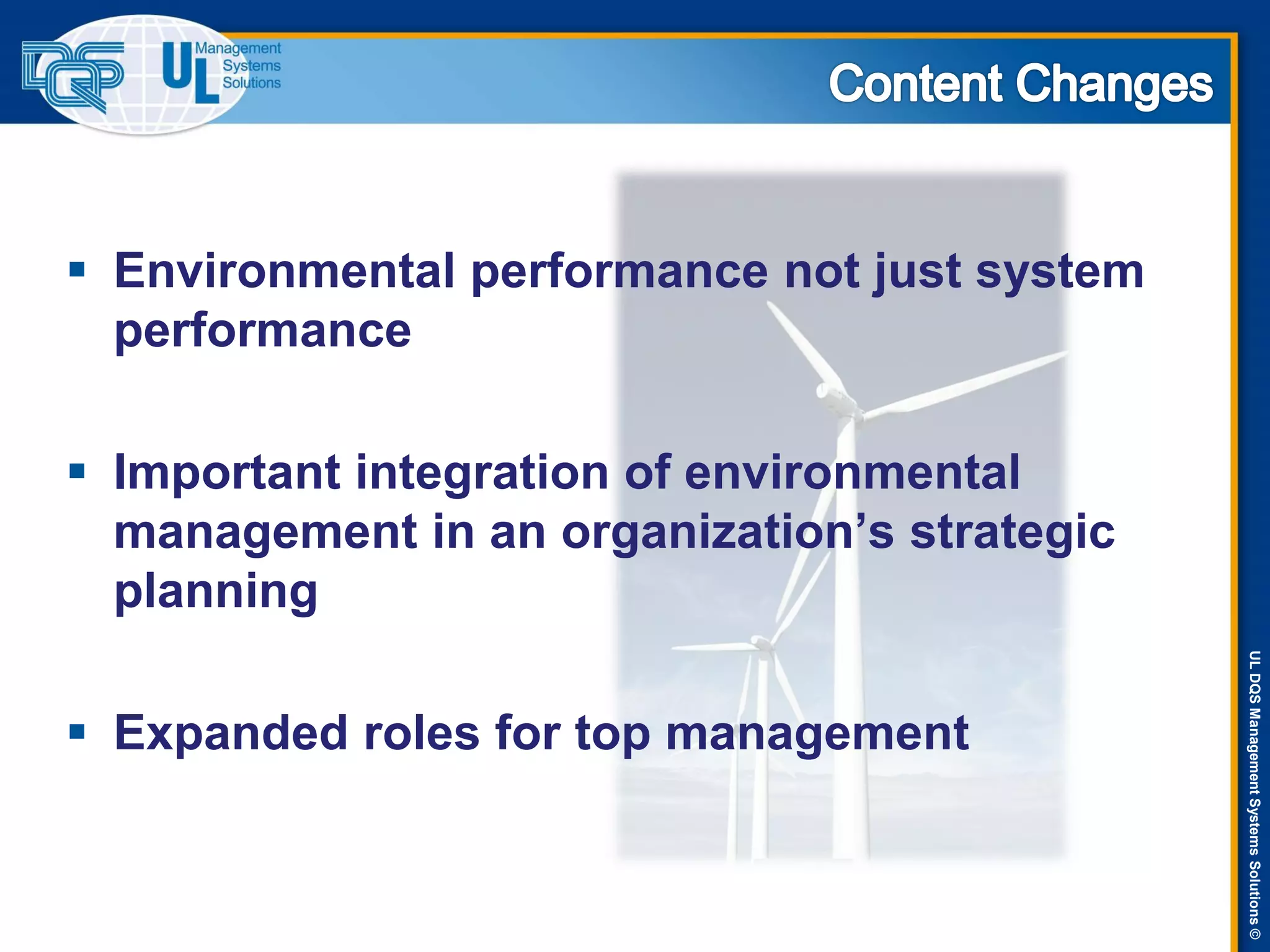 DQS UL Management Systems Solutions

Content Changes

▪ Environmental performance not just system performance

▪ Important integration of environmental management in an organization's strategic planning

▪ Expanded roles for top management

UL DQS Management Systems Solutions ©